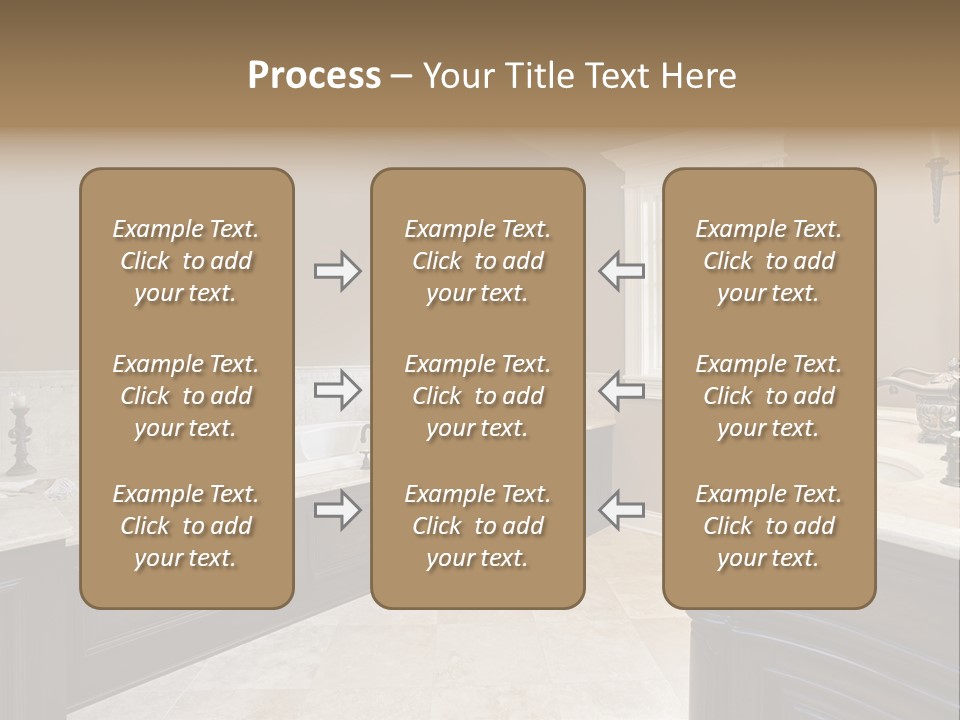 Process – Your Title Text Here

Example Text. Click to add your text.

Example Text. Click to add your text.

Example Text. Click to add your text.

Example Text. Click to add your text.

Example Text. Click to add your text.

Example Text. Click to add your text.

Example Text. Click to add your text.

Example Text. Click to add your text.

Example Text. Click to add your text.